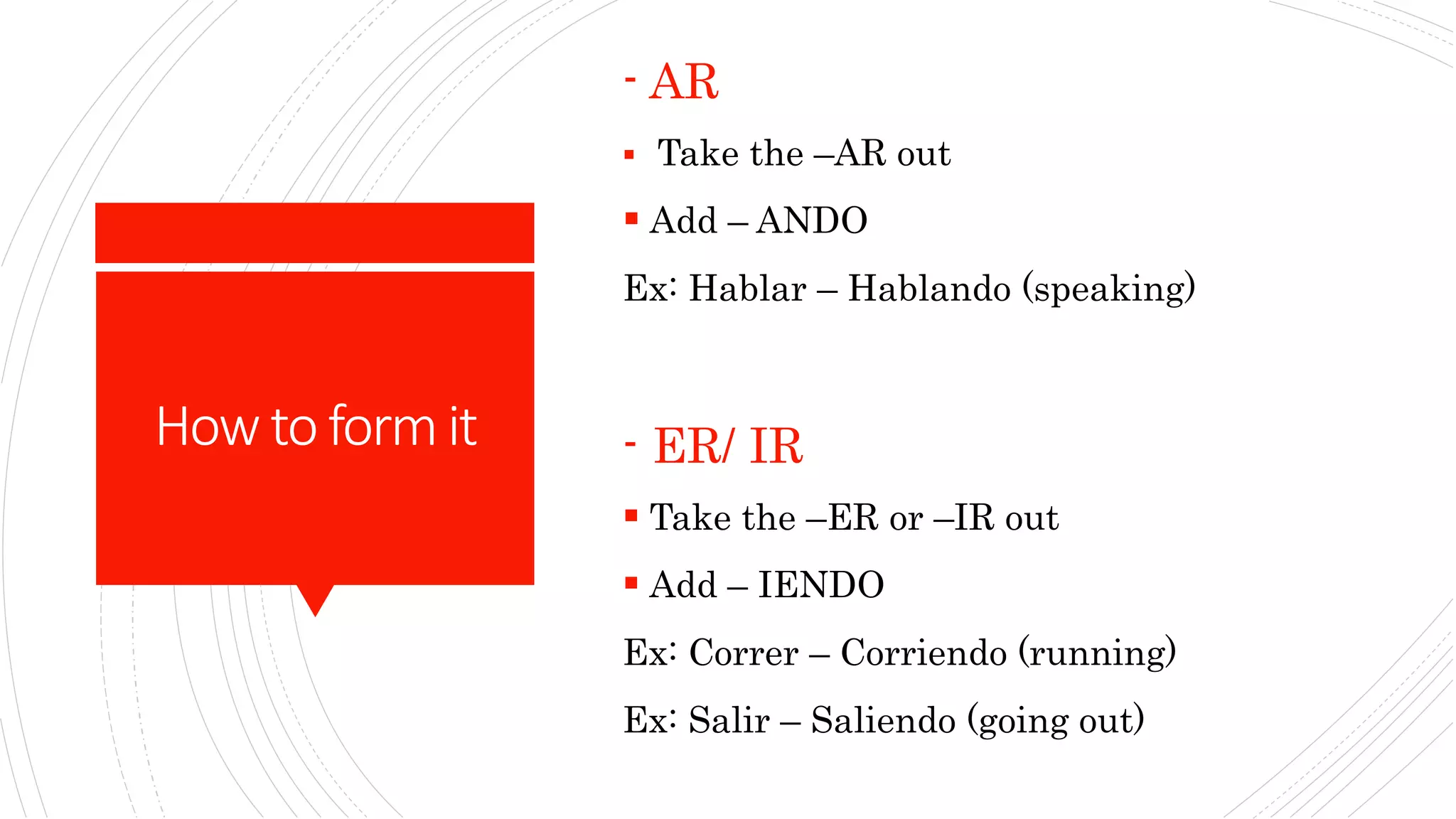 How to form it

- AR

▪ Take the –AR out

▪ Add – ANDO

Ex: Hablar – Hablando (speaking)

- ER/ IR

▪ Take the –ER or –IR out

▪ Add – IENDO

Ex: Correr – Corriendo (running)

Ex: Salir – Saliendo (going out)